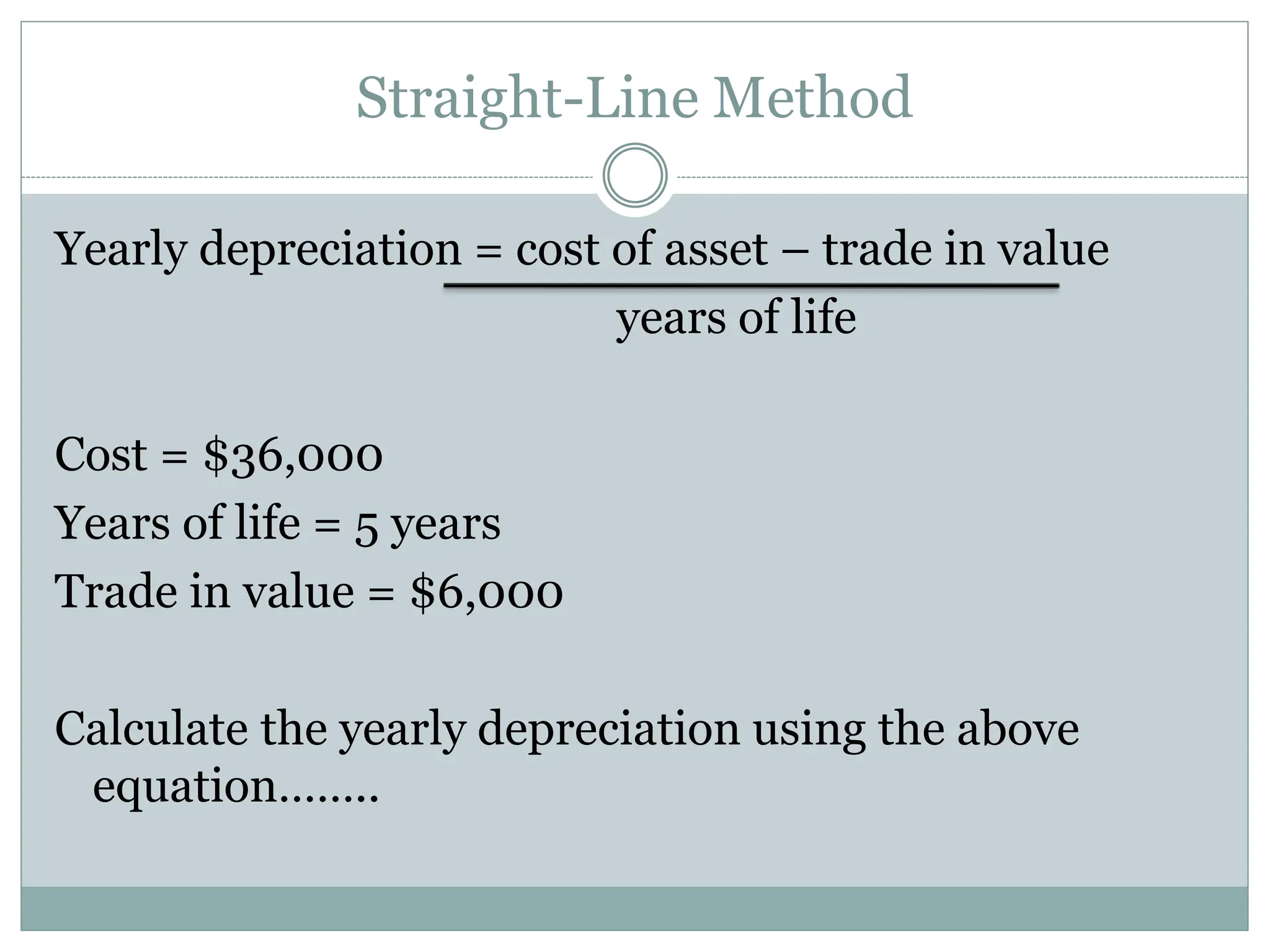 Straight-Line Method

Yearly depreciation = $\frac{\text{cost of asset – trade in value}}{\text{years of life}}$

Cost = \$36,000
Years of life = 5 years
Trade in value = \$6,000

Calculate the yearly depreciation using the above equation……..